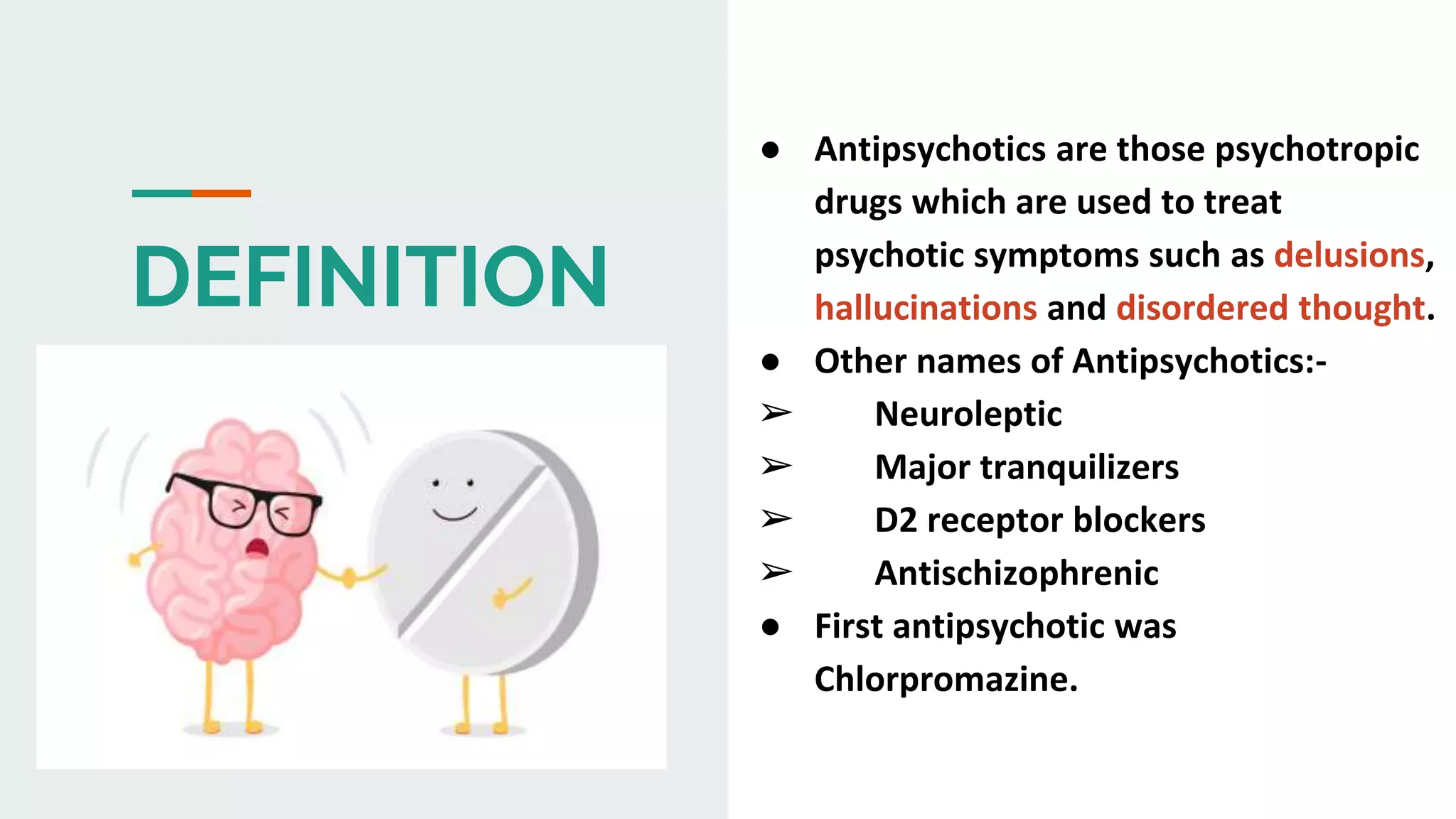 DEFINITION

● Antipsychotics are those psychotropic drugs which are used to treat psychotic symptoms such as delusions, hallucinations and disordered thought.
● Other names of Antipsychotics:-
➢ Neuroleptic
➢ Major tranquilizers
➢ D2 receptor blockers
➢ Antischizophrenic
● First antipsychotic was Chlorpromazine.